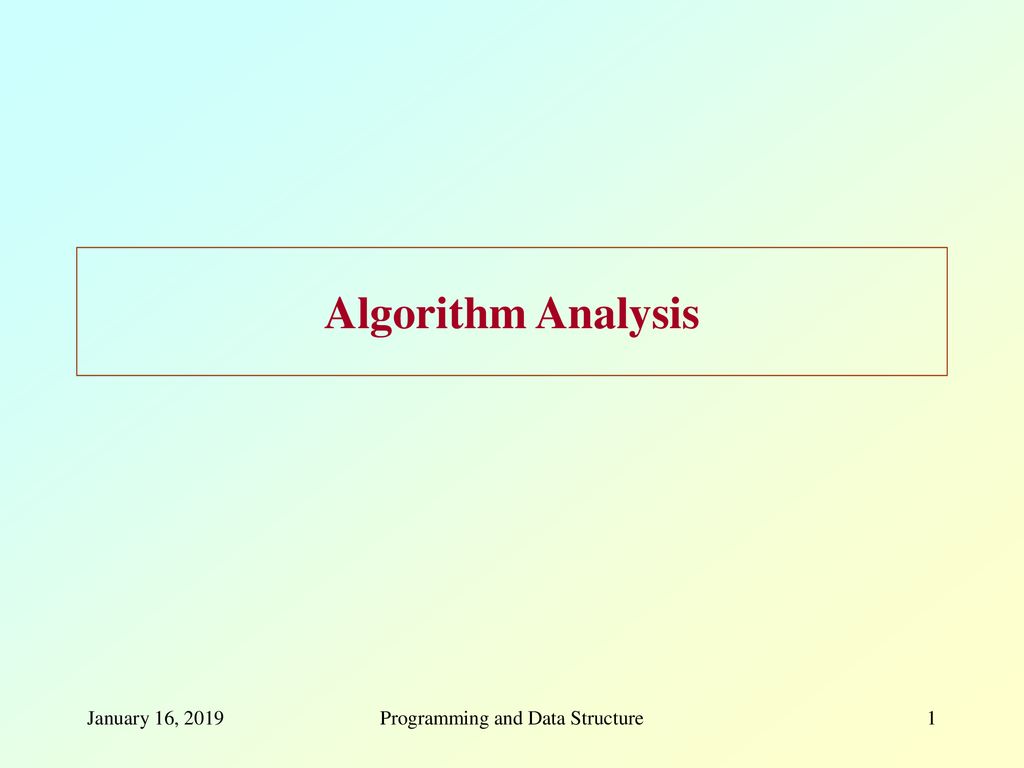 Algorithm Analysis

January 16, 2019

Programming and Data Structure

1